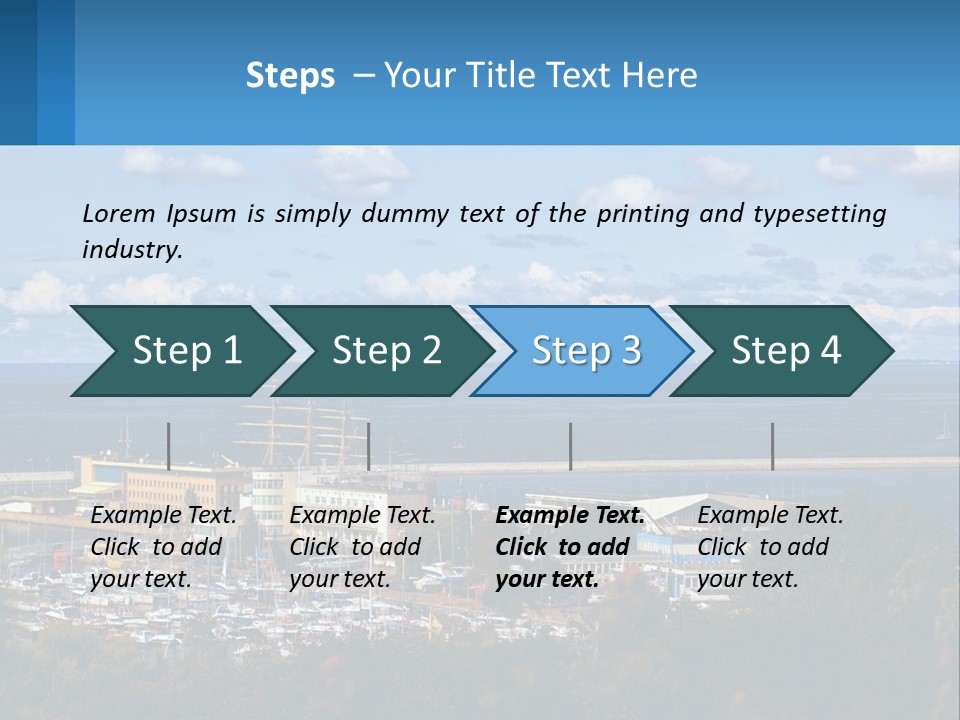 Steps – Your Title Text Here

Lorem Ipsum is simply dummy text of the printing and typesetting industry.

Step 1

Step 2

Step 3

Step 4

Example Text. Click to add your text.

Example Text. Click to add your text.

Example Text. Click to add your text.

Example Text. Click to add your text.